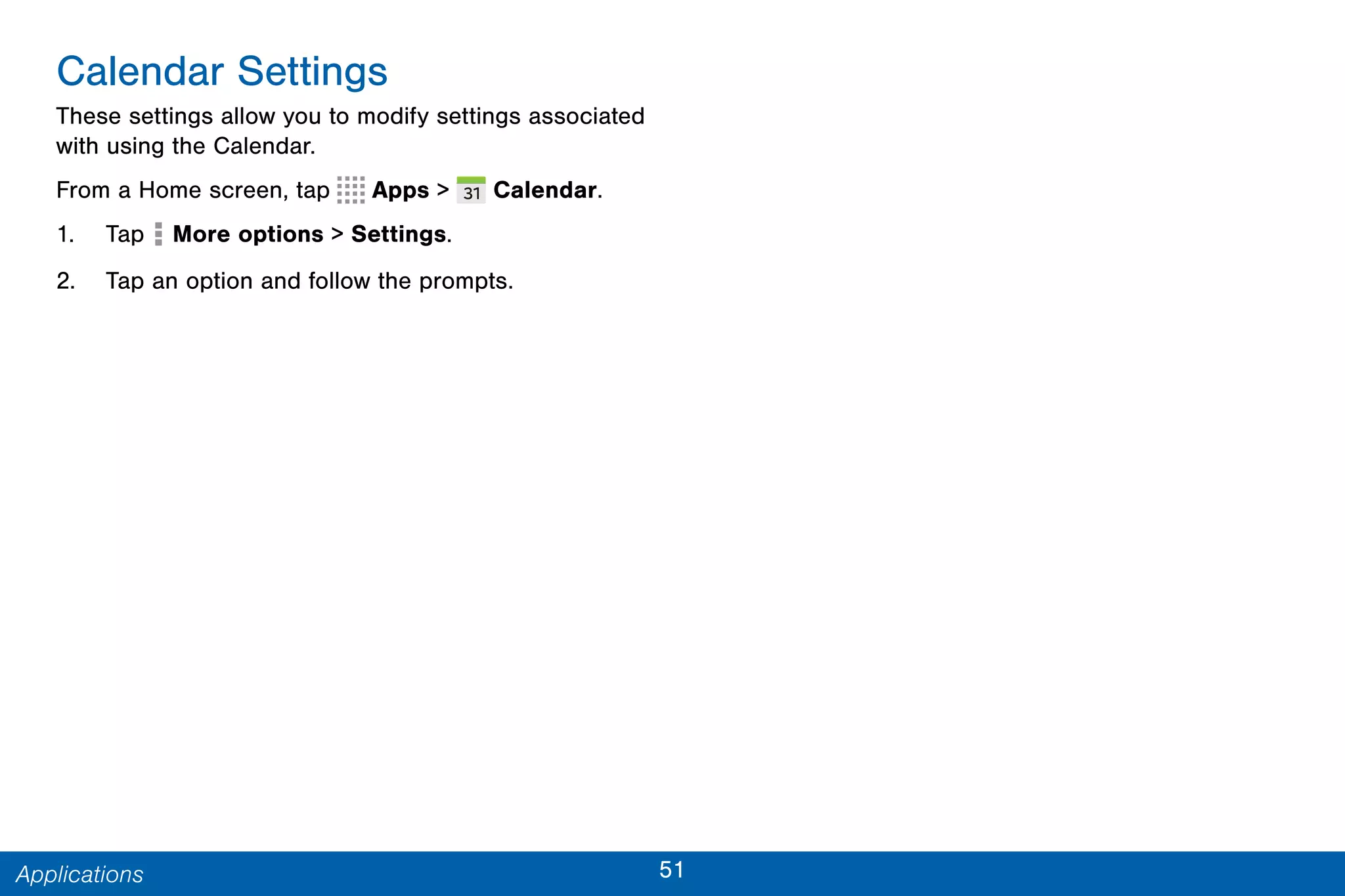 Calendar Settings

These settings allow you to modify settings associated with using the Calendar.

From a Home screen, tap Apps > 31 Calendar.

1. Tap More options > Settings.

2. Tap an option and follow the prompts.

Applications 51